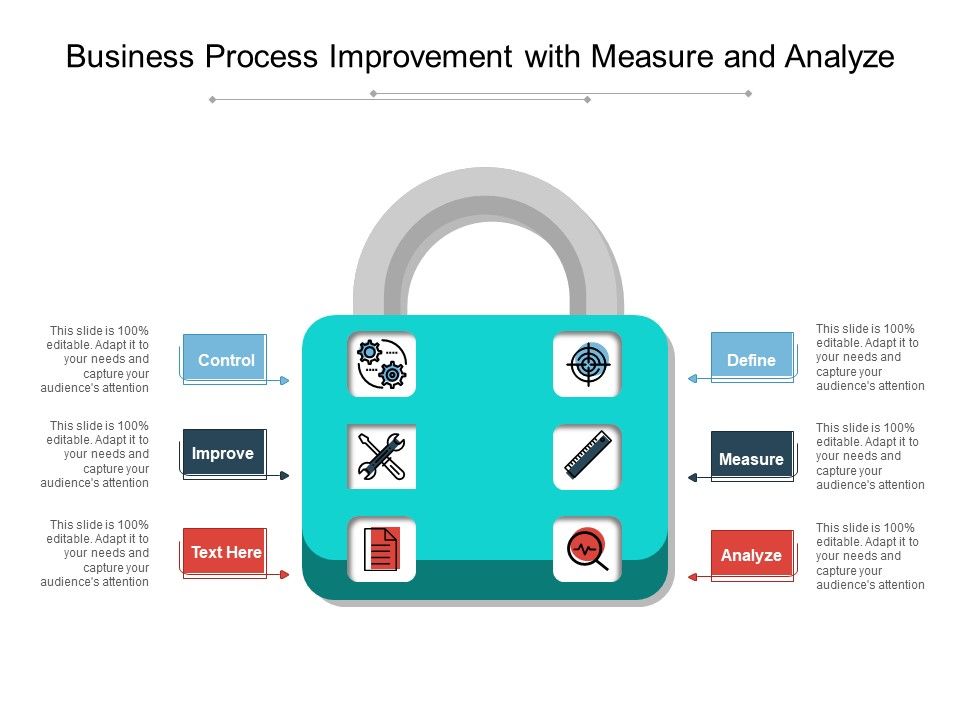 Business Process Improvement with Measure and Analyze

This slide is 100% editable. Adapt it to your needs and capture your audience's attention

Control

This slide is 100% editable. Adapt it to your needs and capture your audience's attention

Improve

This slide is 100% editable. Adapt it to your needs and capture your audience's attention

Text Here

Define

This slide is 100% editable. Adapt it to your needs and capture your audience's attention

Measure

This slide is 100% editable. Adapt it to your needs and capture your audience's attention

Analyze

This slide is 100% editable. Adapt it to your needs and capture your audience's attention